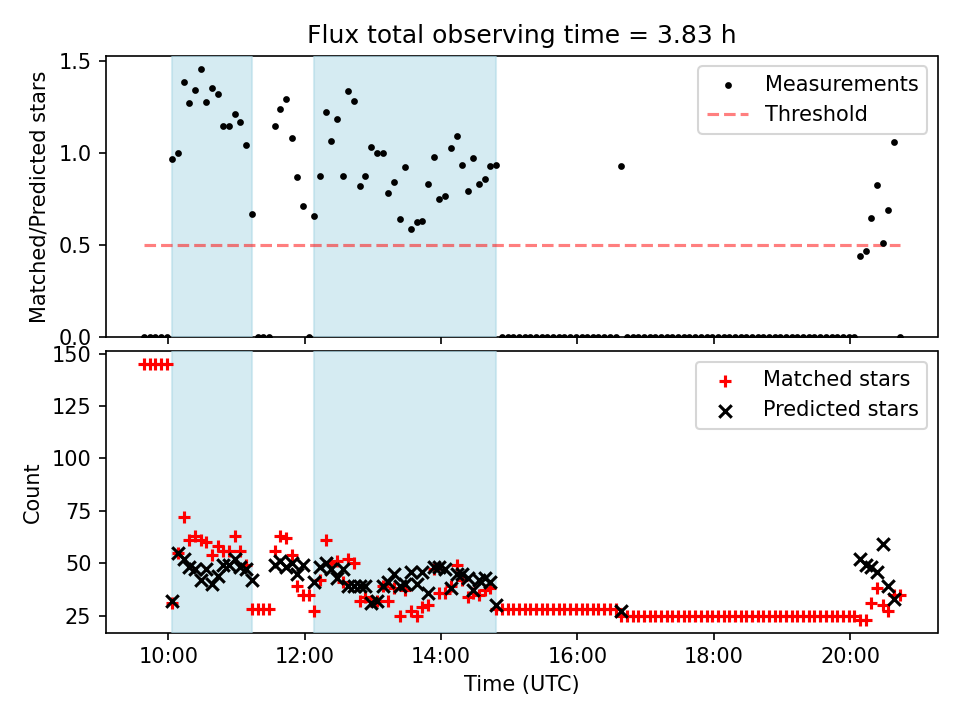 Flux total observing time = 3.83 h

Matched/Predicted stars

1.5
1.0
0.5
0.0

Measurements
Threshold

Count

150
125
100
75
50
25

Matched stars
Predicted stars

10:00
12:00
14:00
16:00
18:00
20:00

Time (UTC)